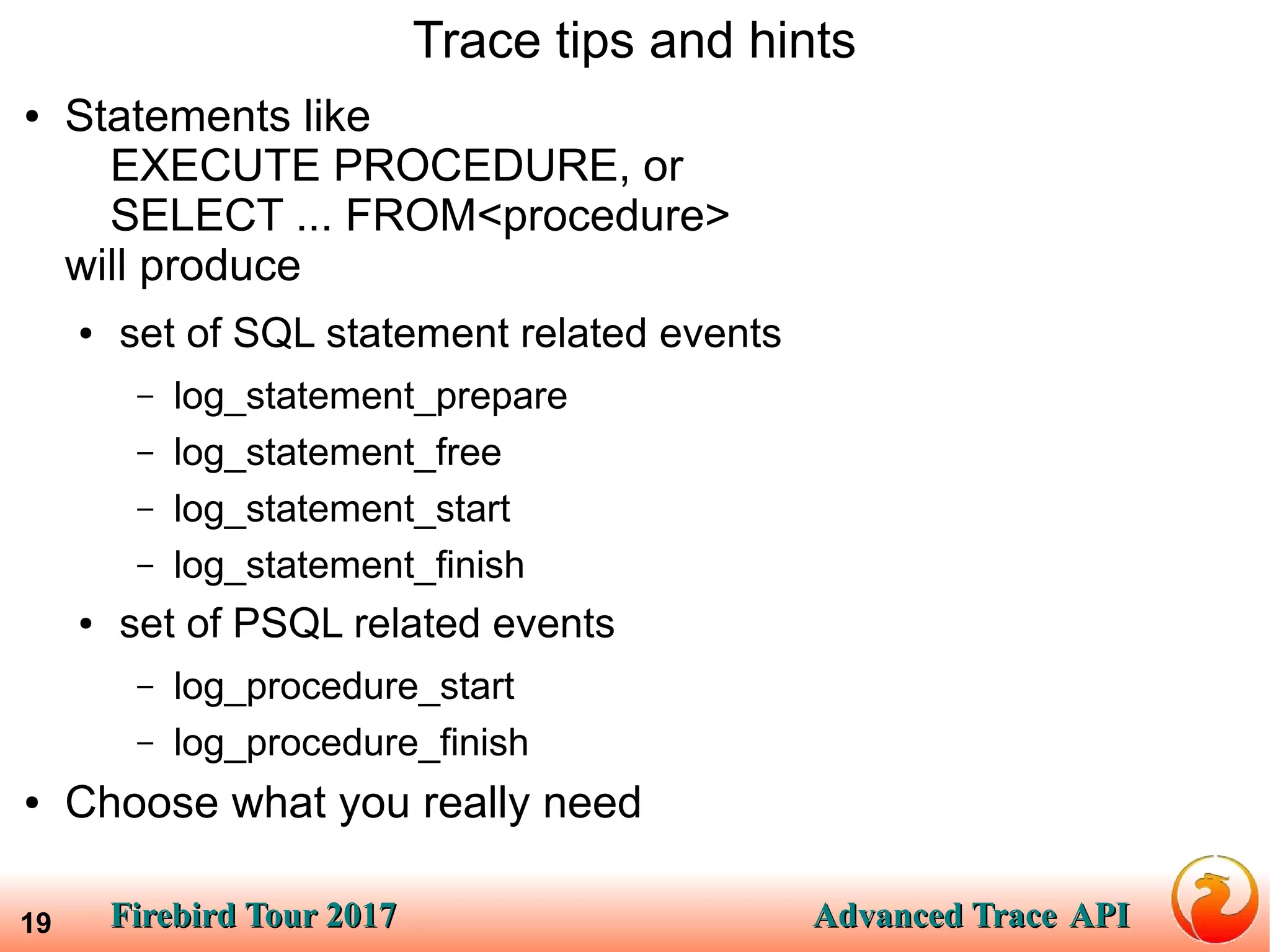 Trace tips and hints

• Statements like
EXECUTE PROCEDURE, or
SELECT ... FROM<procedure>
will produce

• set of SQL statement related events

– log_statement_prepare
– log_statement_free
– log_statement_start
– log_statement_finish

• set of PSQL related events

– log_procedure_start
– log_procedure_finish

• Choose what you really need

19 Firebird Tour 2017 Advanced Trace API